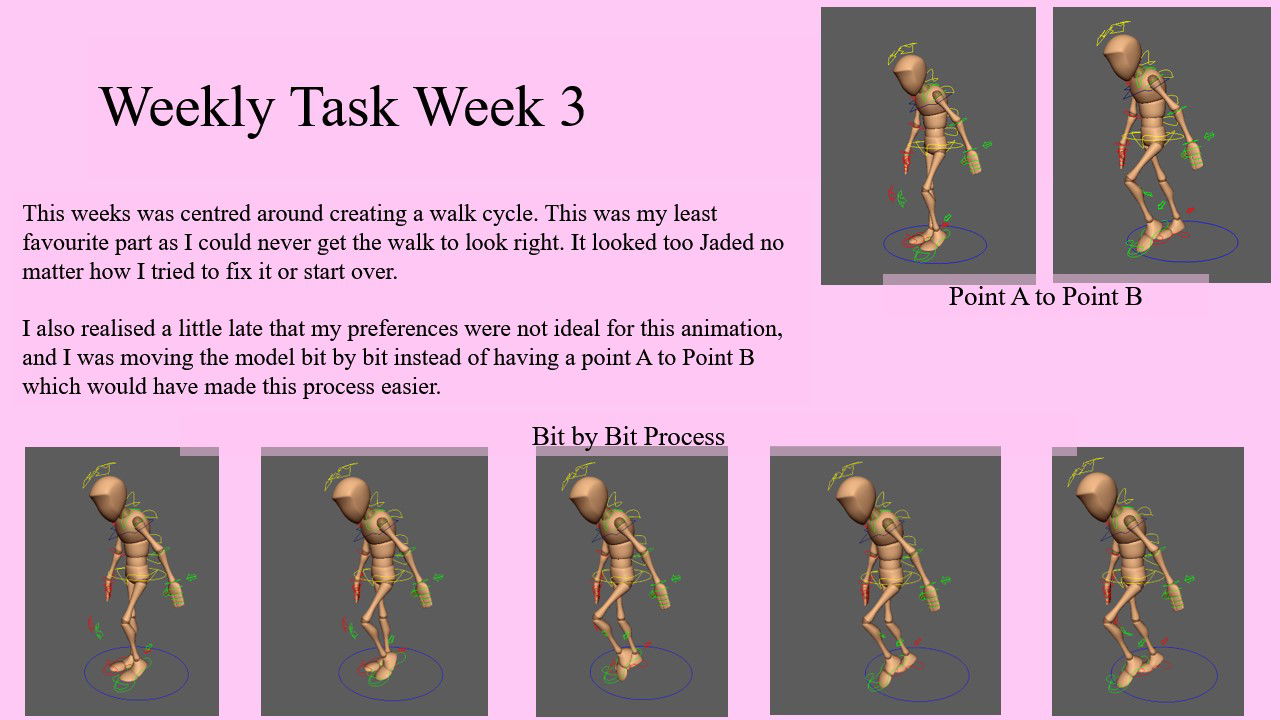 Weekly Task Week 3

This weeks was centred around creating a walk cycle. This was my least favourite part as I could never get the walk to look right. It looked too Jaded no matter how I tried to fix it or start over.

I also realised a little late that my preferences were not ideal for this animation, and I was moving the model bit by bit instead of having a point A to Point B which would have made this process easier.

Point A to Point B

Bit by Bit Process